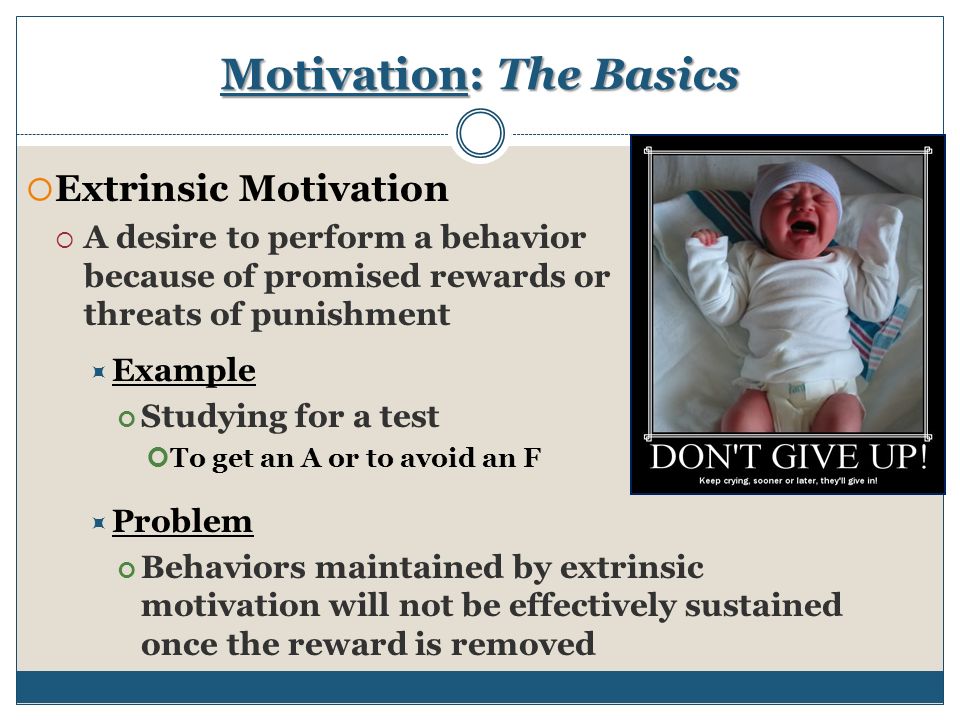 Motivation: The Basics

Extrinsic Motivation

A desire to perform a behavior because of promised rewards or threats of punishment

Example

Studying for a test

To get an A or to avoid an F

Problem

Behaviors maintained by extrinsic motivation will not be effectively sustained once the reward is removed

DON'T GIVE UP!

Keep crying, sooner or later, they'll give in!